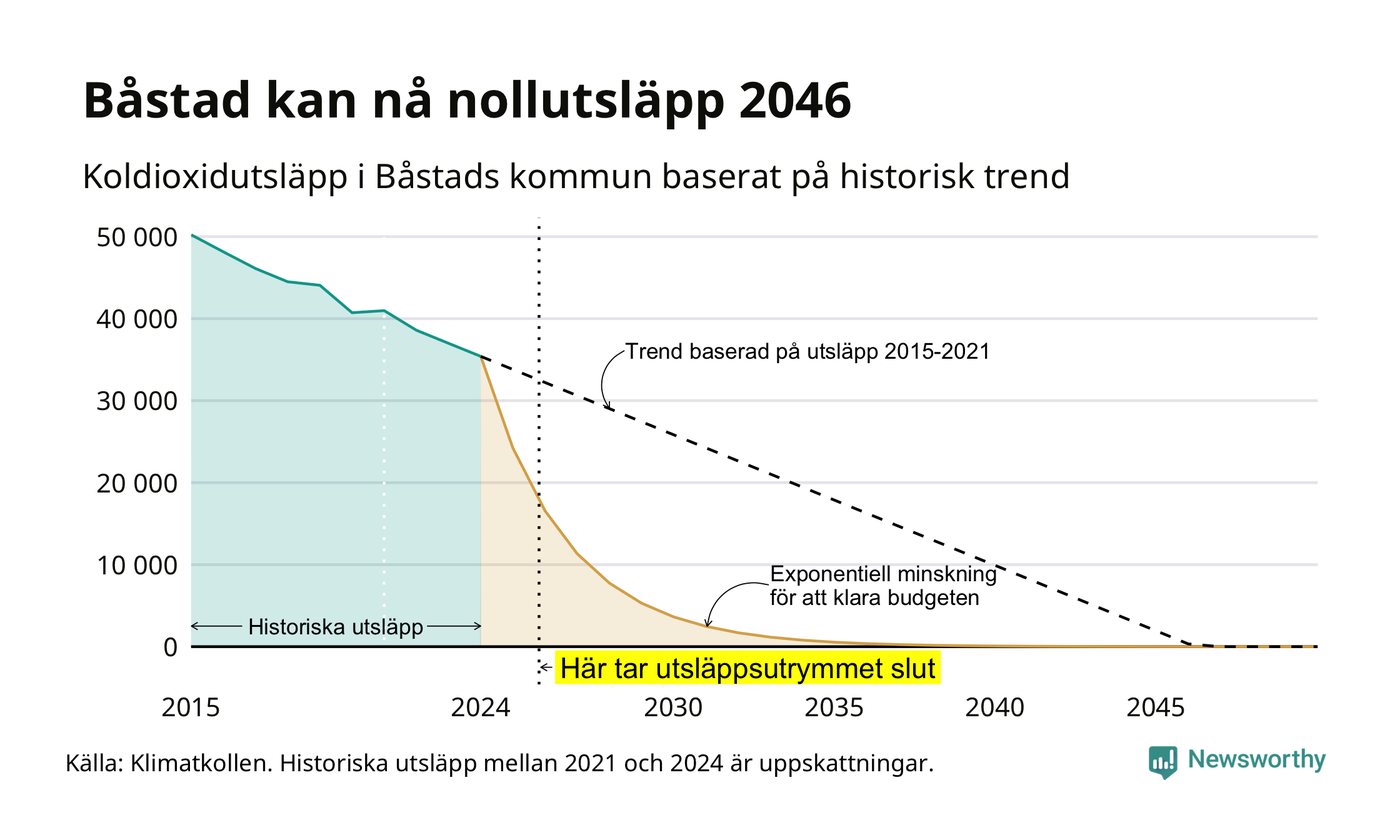 Båstad kan nå nollutsläpp 2046

Koldioxidutsläpp i Båstads kommun baserat på historisk trend

50 000
40 000
30 000
20 000
10 000
0

Trend baserad på utsläpp 2015-2021

Exponentiell minskning för att klara budgeten

Historiska utsläpp

Här tar utsläppsutrymmet slut

2015
2024
2030
2035
2040
2045

Källa: Klimatkollen. Historiska utsläpp mellan 2021 och 2024 är uppskattningar.

Newsworthy